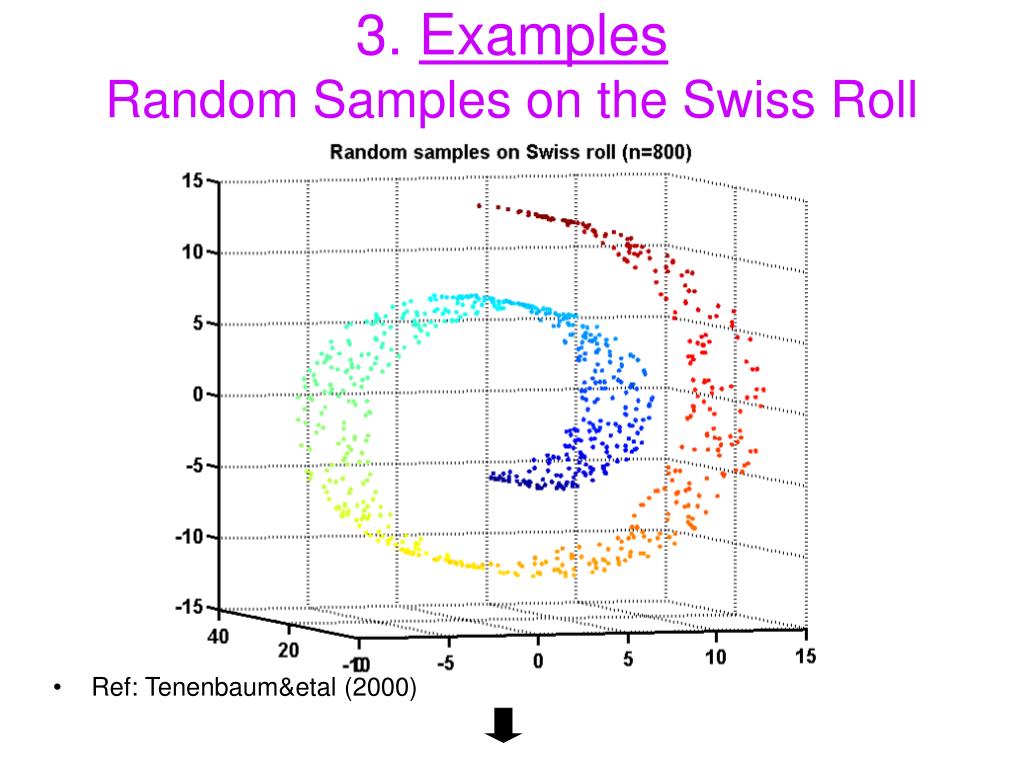 3. Examples
Random Samples on the Swiss Roll

Random samples on Swiss roll (n=800)

15
10
5
0
-5
-10
-15

40
20
0
-10
-5
0
5
10
15

• Ref: Tenenbaum&etal (2000)